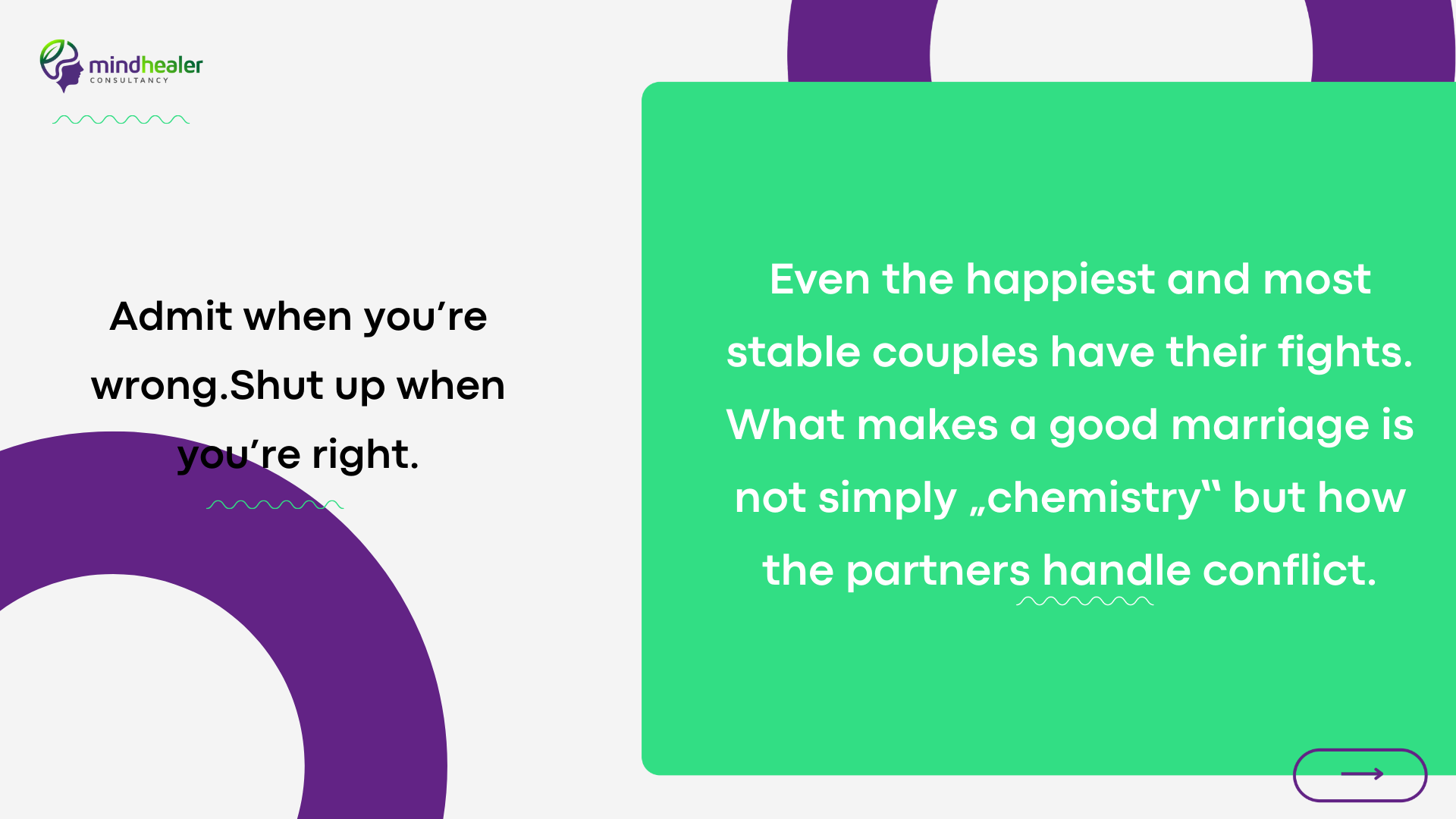 mindhealer
CONSULTANCY

Admit when you’re wrong.Shut up when you’re right.

Even the happiest and most stable couples have their fights. What makes a good marriage is not simply „chemistry“ but how the partners handle conflict.